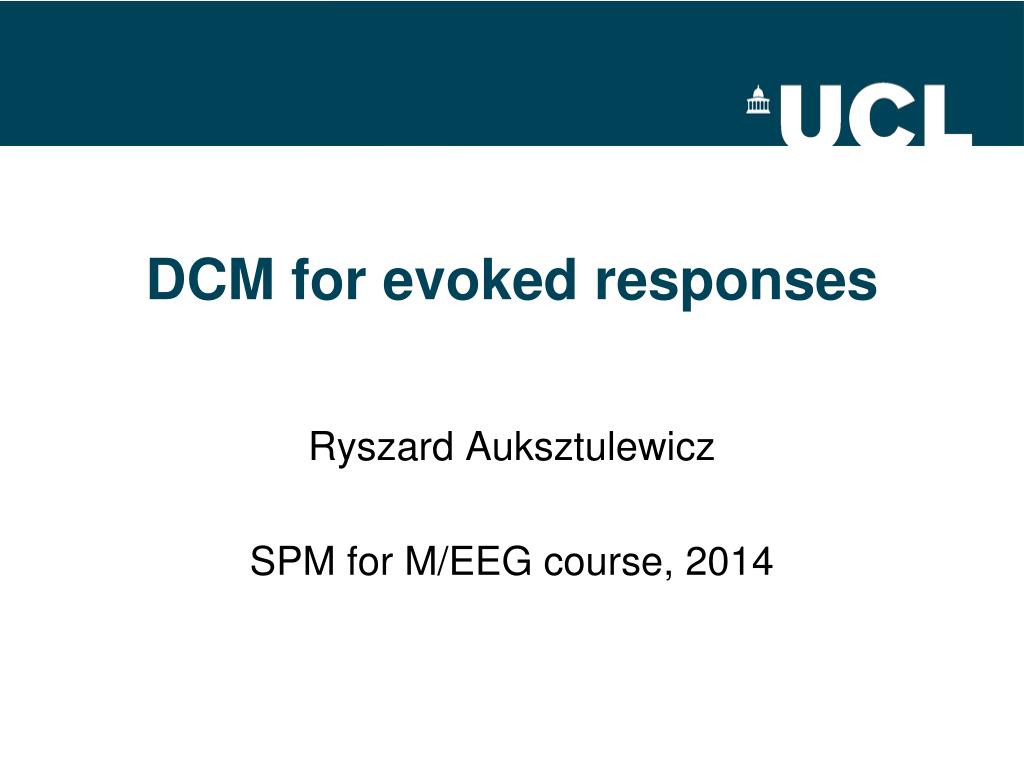 UCL

DCM for evoked responses

Ryszard Auksztulewicz

SPM for M/EEG course, 2014